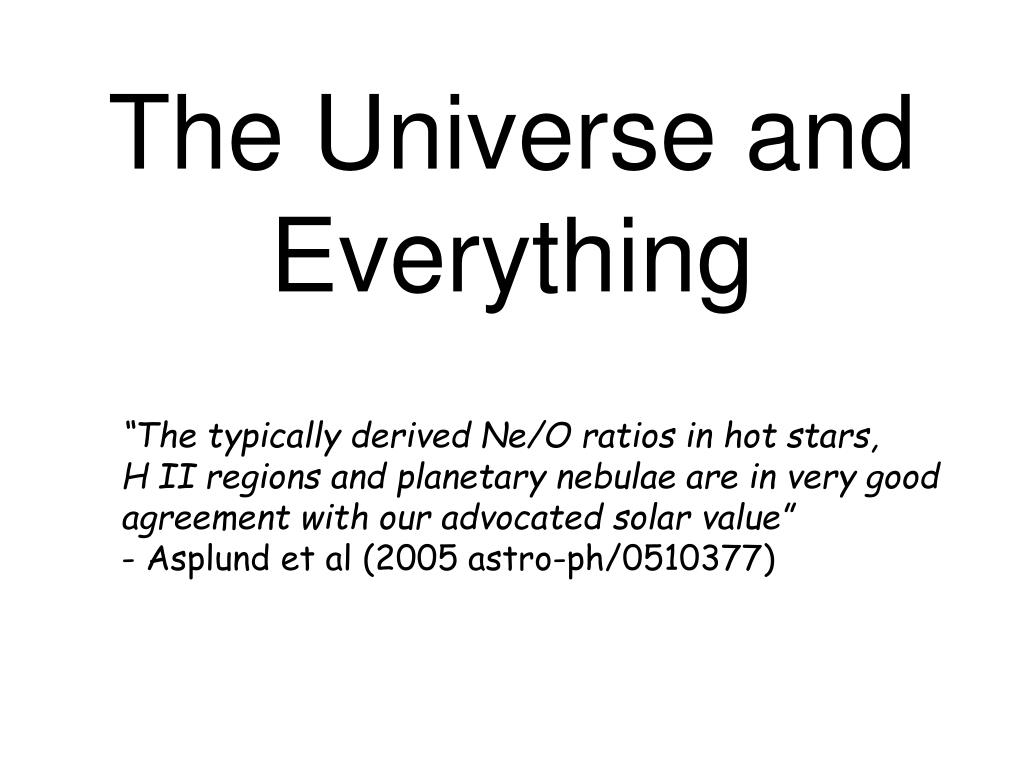 The Universe and Everything

“The typically derived Ne/O ratios in hot stars, H II regions and planetary nebulae are in very good agreement with our advocated solar value”
- Asplund et al (2005 astro-ph/0510377)